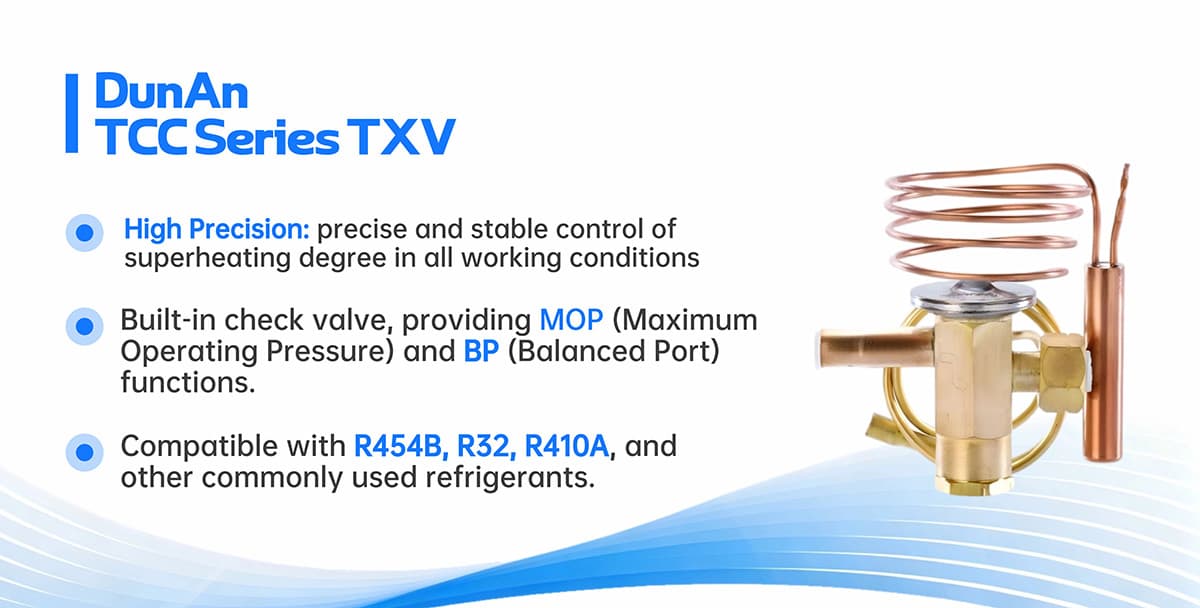 DunAn
TCC Series TXV

High Precision: precise and stable control of superheating degree in all working conditions

Built-in check valve, providing MOP (Maximum Operating Pressure) and BP (Balanced Port) functions.

Compatible with R454B, R32, R410A, and other commonly used refrigerants.